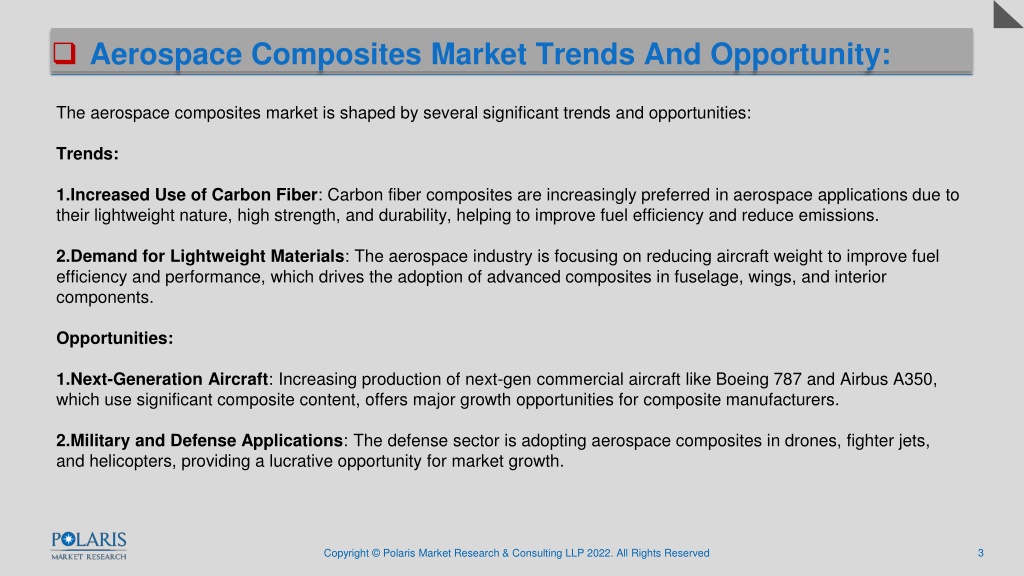 Aerospace Composites Market Trends And Opportunity:

The aerospace composites market is shaped by several significant trends and opportunities:

Trends:

1.Increased Use of Carbon Fiber: Carbon fiber composites are increasingly preferred in aerospace applications due to their lightweight nature, high strength, and durability, helping to improve fuel efficiency and reduce emissions.

2.Demand for Lightweight Materials: The aerospace industry is focusing on reducing aircraft weight to improve fuel efficiency and performance, which drives the adoption of advanced composites in fuselage, wings, and interior components.

Opportunities:

1.Next-Generation Aircraft: Increasing production of next-gen commercial aircraft like Boeing 787 and Airbus A350, which use significant composite content, offers major growth opportunities for composite manufacturers.

2.Military and Defense Applications: The defense sector is adopting aerospace composites in drones, fighter jets, and helicopters, providing a lucrative opportunity for market growth.

POLARIS
MARKET RESEARCH

Copyright © Polaris Market Research & Consulting LLP 2022. All Rights Reserved

3